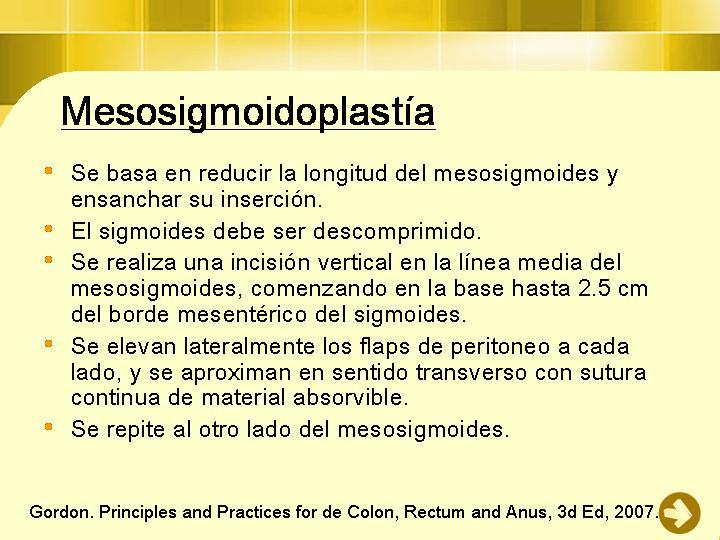 Mesosigmoidoplastía

- Se basa en reducir la longitud del mesosigmoides y ensanchar su inserción.
- El sigmoides debe ser descomprimido.
- Se realiza una incisión vertical en la línea media del mesosigmoides, comenzando en la base hasta 2.5 cm del borde mesentérico del sigmoides.
- Se elevan lateralmente los flaps de peritoneo a cada lado, y se aproximan en sentido transverso con sutura continua de material absorvible.
- Se repite al otro lado del mesosigmoides.

Gordon. Principles and Practices for de Colon, Rectum and Anus, 3d Ed, 2007.